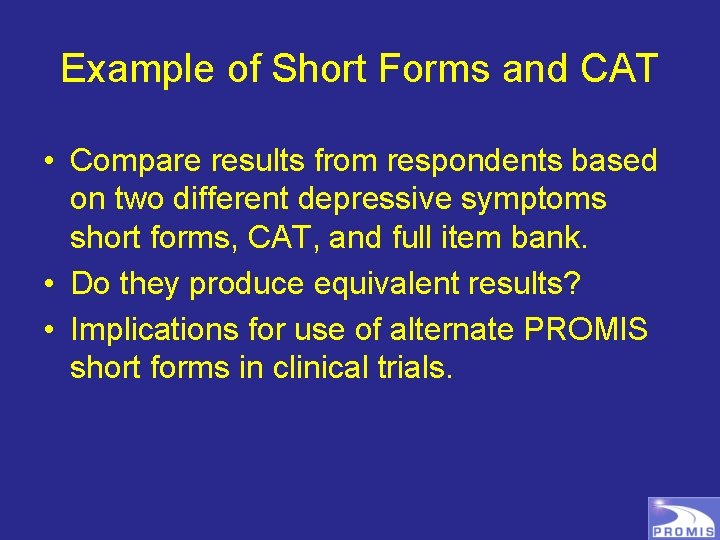 Example of Short Forms and CAT

• Compare results from respondents based on two different depressive symptoms short forms, CAT, and full item bank.
• Do they produce equivalent results?
• Implications for use of alternate PROMIS short forms in clinical trials.

PROMIS